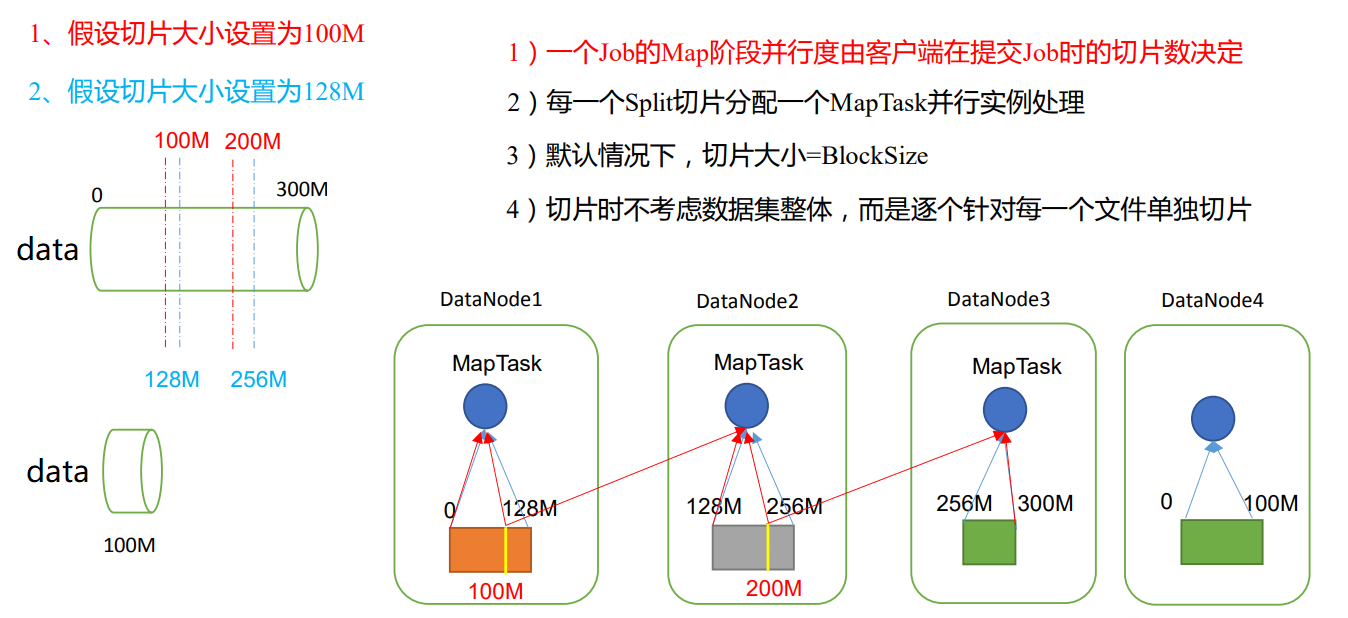 1、假设切片大小设置为100M

2、假设切片大小设置为128M

100M 200M

0

300M

data

128M 256M

data

100M

1）一个Job的Map阶段并行度由客户端在提交Job时的切片数决定

2）每一个Split切片分配一个MapTask并行实例处理

3）默认情况下，切片大小=BlockSize

4）切片时不考虑数据集整体，而是逐个针对每一个文件单独切片

DataNode1

MapTask

0 128M

100M

DataNode2

MapTask

128M 256M

200M

DataNode3

MapTask

256M 300M

DataNode4

0 100M